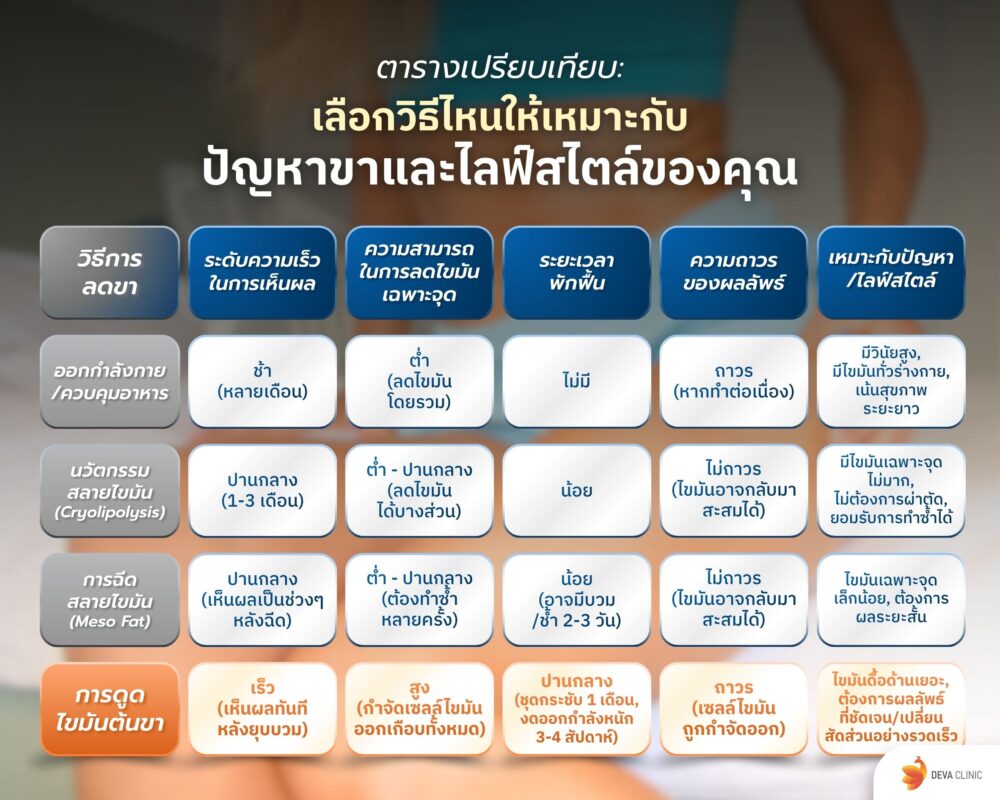 ตารางเปรียบเทียบ:
เลือกวิธีไหนให้เหมาะกับ
ปัญหาขาและไลฟ์สไตล์ของคุณ

| วิธีการลดขา | ระดับความเร็วในการเห็นผล | ความสามารถในการลดไขมันเฉพาะจุด | ระยะเวลาพักฟื้น | ความถาวรของผลลัพธ์ | เหมาะกับปัญหา/ไลฟ์สไตล์ |
|---|---|---|---|---|---|
| ออกกำลังกาย/ควบคุมอาหาร | ช้า (หลายเดือน) | ต่ำ (ลดไขมันโดยรวม) | ไม่มี | ถาวร (หากทำต่อเนื่อง) | มีวินัยสูง, มีไขมันทั่วร่างกาย, เน้นสุขภาพระยะยาว |
| นวัตกรรมสลายไขมัน (Cryolipolysis) | ปานกลาง (1-3 เดือน) | ต่ำ - ปานกลาง (ลดไขมันได้บางส่วน) | น้อย | ไม่ถาวร (ไขมันอาจกลับมาสะสมได้) | มีไขมันเฉพาะจุดไม่มาก, ไม่ต้องการผ่าตัด, ยอมรับการทำซ้ำได้ |
| การฉีดสลายไขมัน (Meso Fat) | ปานกลาง (เห็นผลเป็นช่วงๆ หลังฉีด) | ต่ำ - ปานกลาง (ต้องทำซ้ำหลายครั้ง) | น้อย (อาจมีบวม/ช้ำ 2-3 วัน) | ไม่ถาวร (ไขมันอาจกลับมาสะสมได้) | ไขมันเฉพาะจุดเล็กน้อย, ต้องการผลระยะสั้น |
| การดูดไขมันต้นขา | เร็ว (เห็นผลทันทีหลังยุบบวม) | สูง (กำจัดเซลล์ไขมันออกเกือบทั้งหมด) | ปานกลาง (ชุดกระชับ 1 เดือน, งดออกกำลังหนัก 3-4 สัปดาห์) | ถาวร (เซลล์ไขมันถูกกำจัดออก) | ไขมันดื้อด้านเยอะ, ต้องการผลลัพธ์ที่ชัดเจน/เปลี่ยนสัดส่วนอย่างรวดเร็ว |

DEVA CLINIC